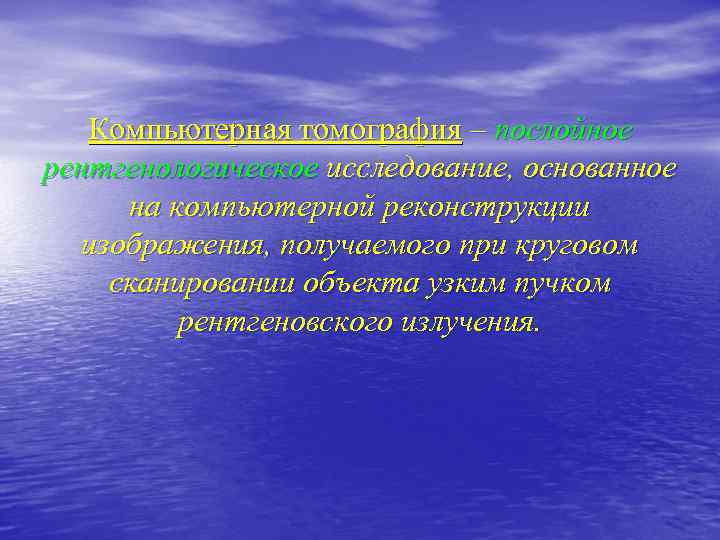 Компьютерная томография – послойное рентгенологическое исследование, основанное на компьютерной реконструкции изображения, получаемого при круговом сканировании объекта узким пучком рентгеновского излучения.